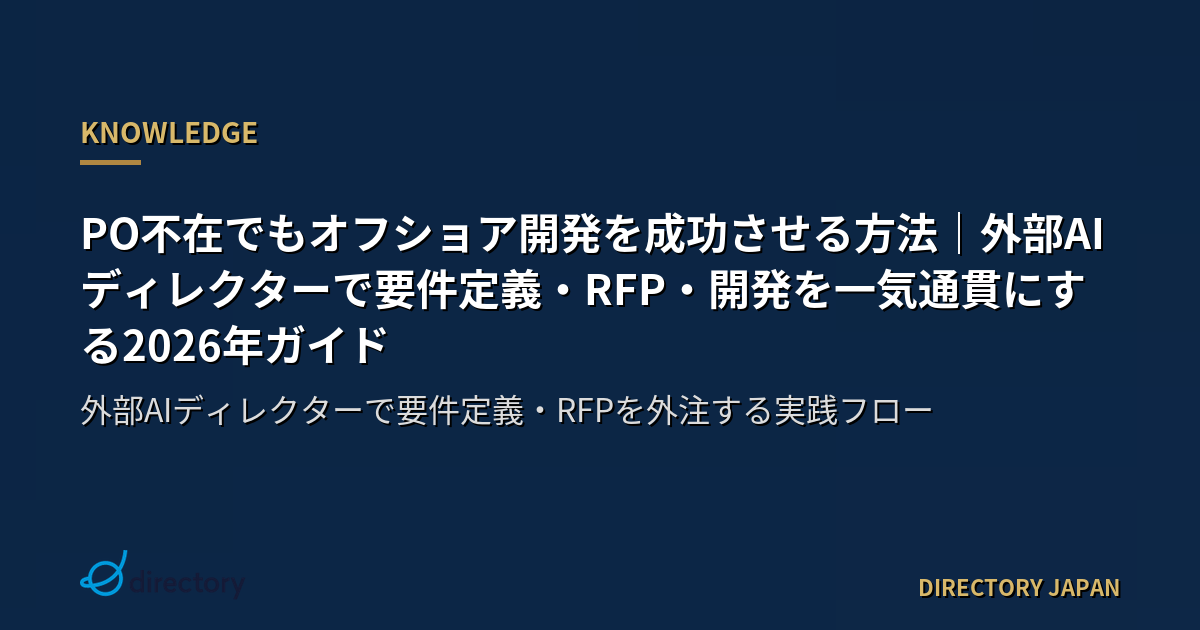 KNOWLEDGE

PO不在でもオフショア開発を成功させる方法｜外部AIディレクターで要件定義・RFP・開発を一気通貫にする2026年ガイド

外部AIディレクターで要件定義・RFPを外注する実践フロー

directory

DIRECTORY JAPAN